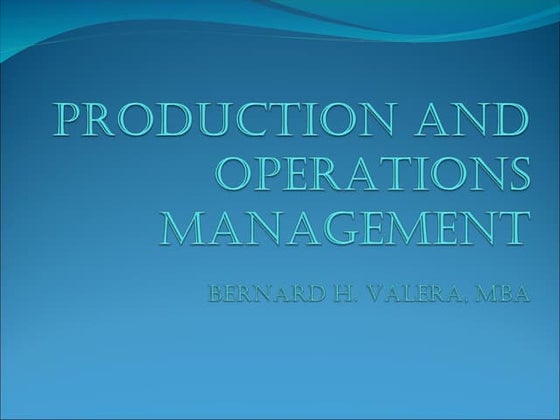 PRODUCTION AND OPERATIONS MANAGEMENT

BERNARD H. VALERA, MBA